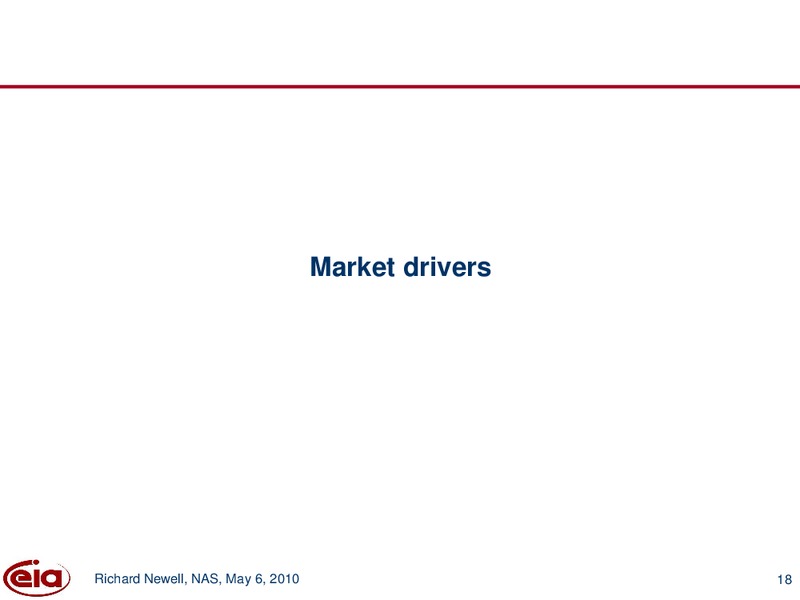 Market drivers

eia

Richard Newell, NAS, May 6, 2010

18